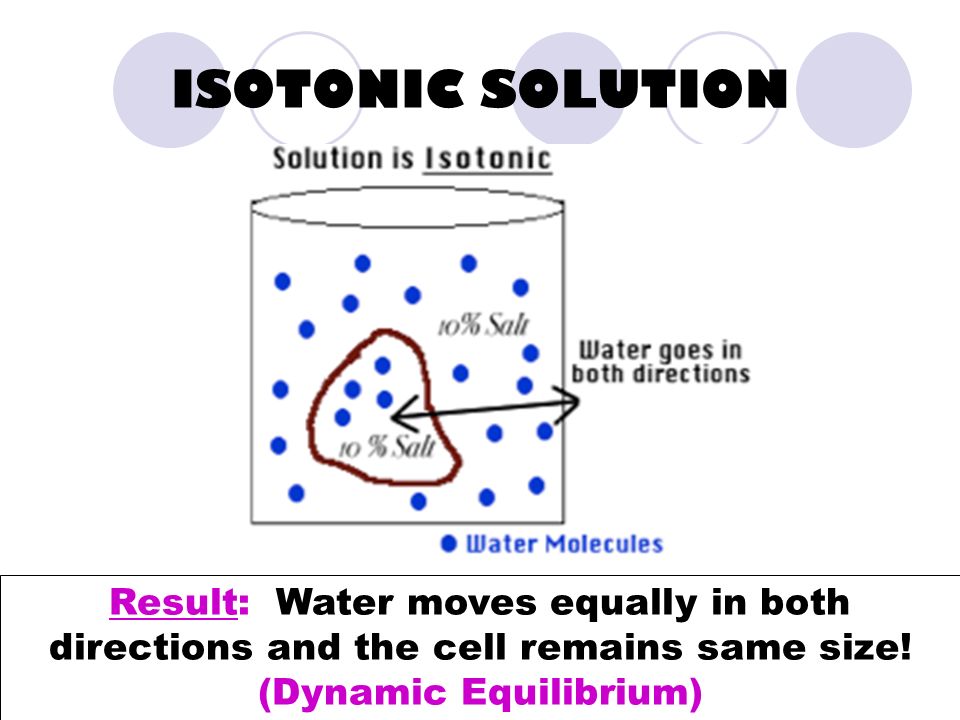 ISOTONIC SOLUTION

Solution is Isotonic

10% Salt

Water goes in both directions

10 % Salt

Water Molecules

Result: Water moves equally in both directions and the cell remains same size! (Dynamic Equilibrium)